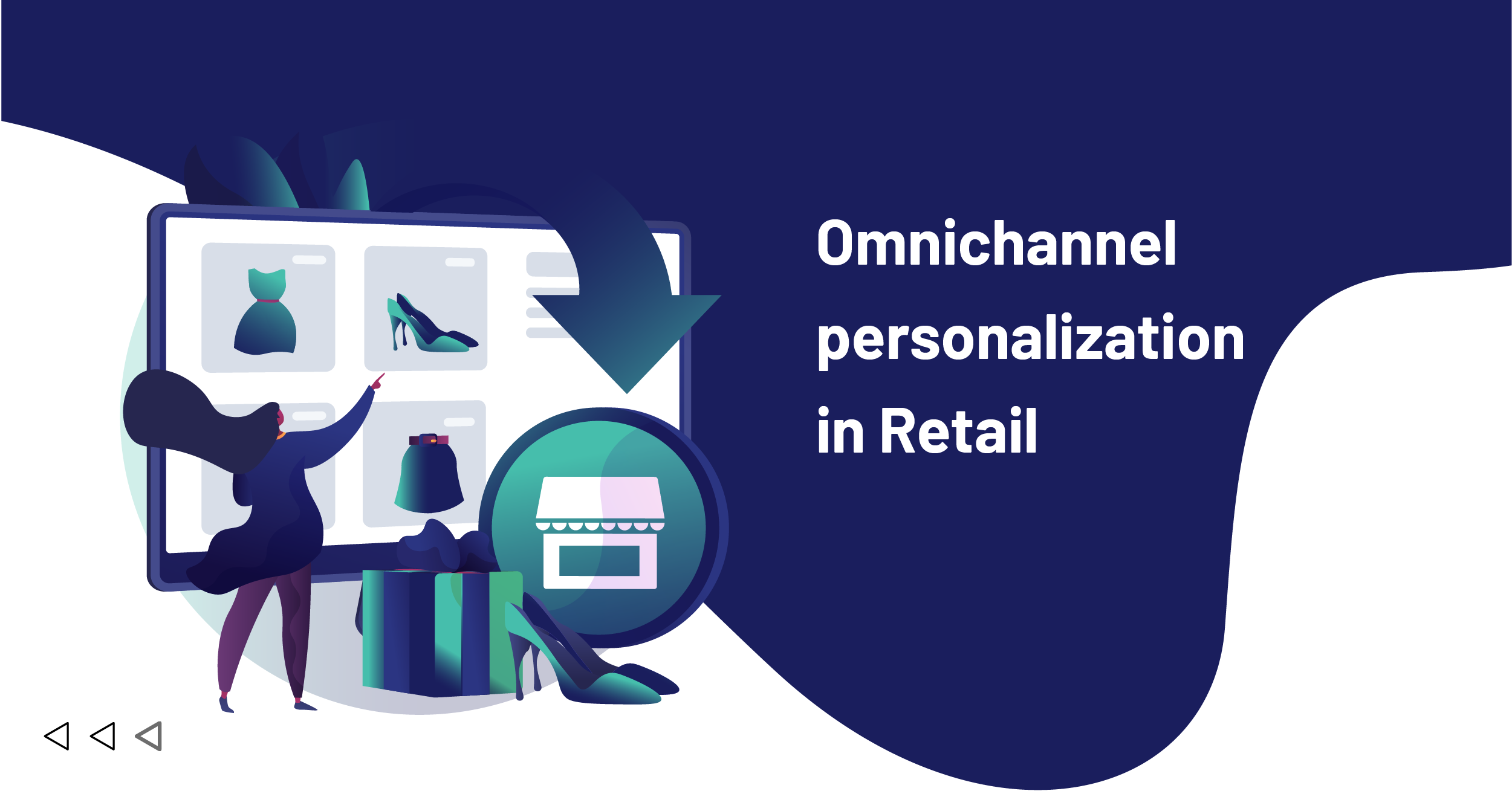 Omnichannel personalization in Retail